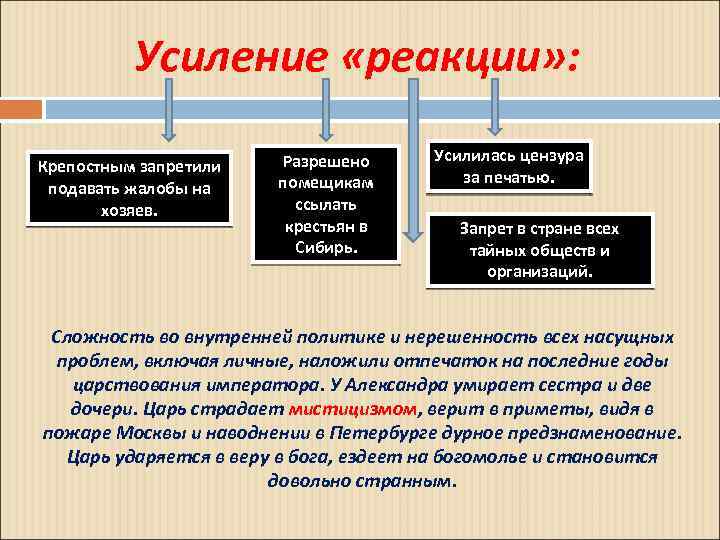 Усиление «реакции»:

Крепостным запретили подавать жалобы на хозяев.

Разрешено помещикам ссылать крестьян в Сибирь.

Усилилась цензура за печатью.

Запрет в стране всех тайных обществ и организаций.

Сложность во внутренней политике и нерешенность всех насущных проблем, включая личные, наложили отпечаток на последние годы царствования императора. У Александра умирает сестра и две дочери. Царь страдает мистицизмом, верит в приметы, видя в пожаре Москвы и наводнении в Петербурге дурное предзнаменование. Царь ударяется в веру в бога, ездеет на богомолье и становится довольно странным.